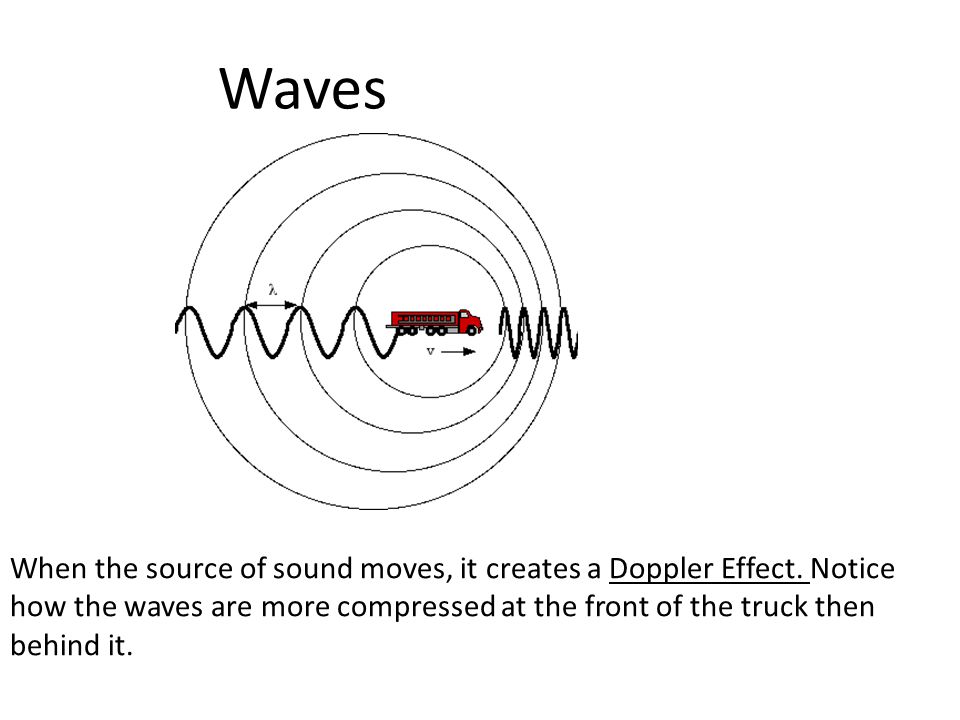 Waves

$\lambda$

v

When the source of sound moves, it creates a Doppler Effect. Notice how the waves are more compressed at the front of the truck then behind it.